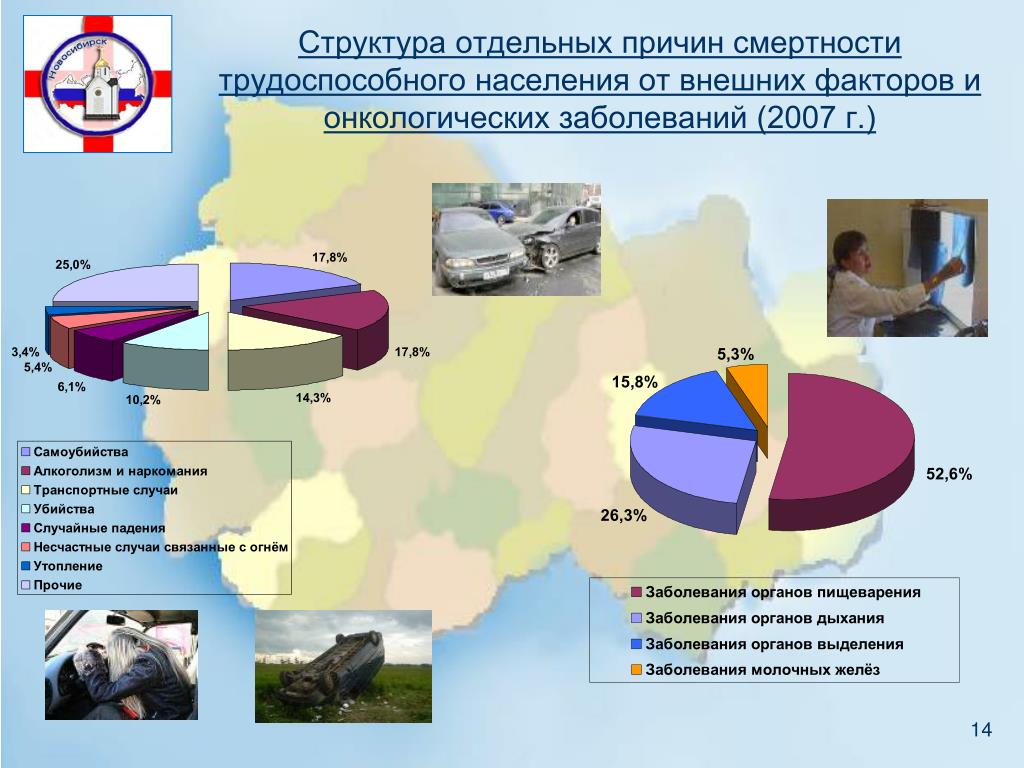 Новосибирск

Структура отдельных причин смертности трудоспособного населения от внешних факторов и онкологических заболеваний (2007 г.)

25,0%
17,8%
17,8%
14,3%
10,2%
6,1%
5,4%
3,4%

Самоубийства
Алкоголизм и наркомания
Транспортные случаи
Убийства
Случайные падения
Несчастные случаи связанные с огнём
Утопление
Прочие

5,3%
15,8%
52,6%
26,3%

Заболевания органов пищеварения
Заболевания органов дыхания
Заболевания органов выделения
Заболевания молочных желёз

14